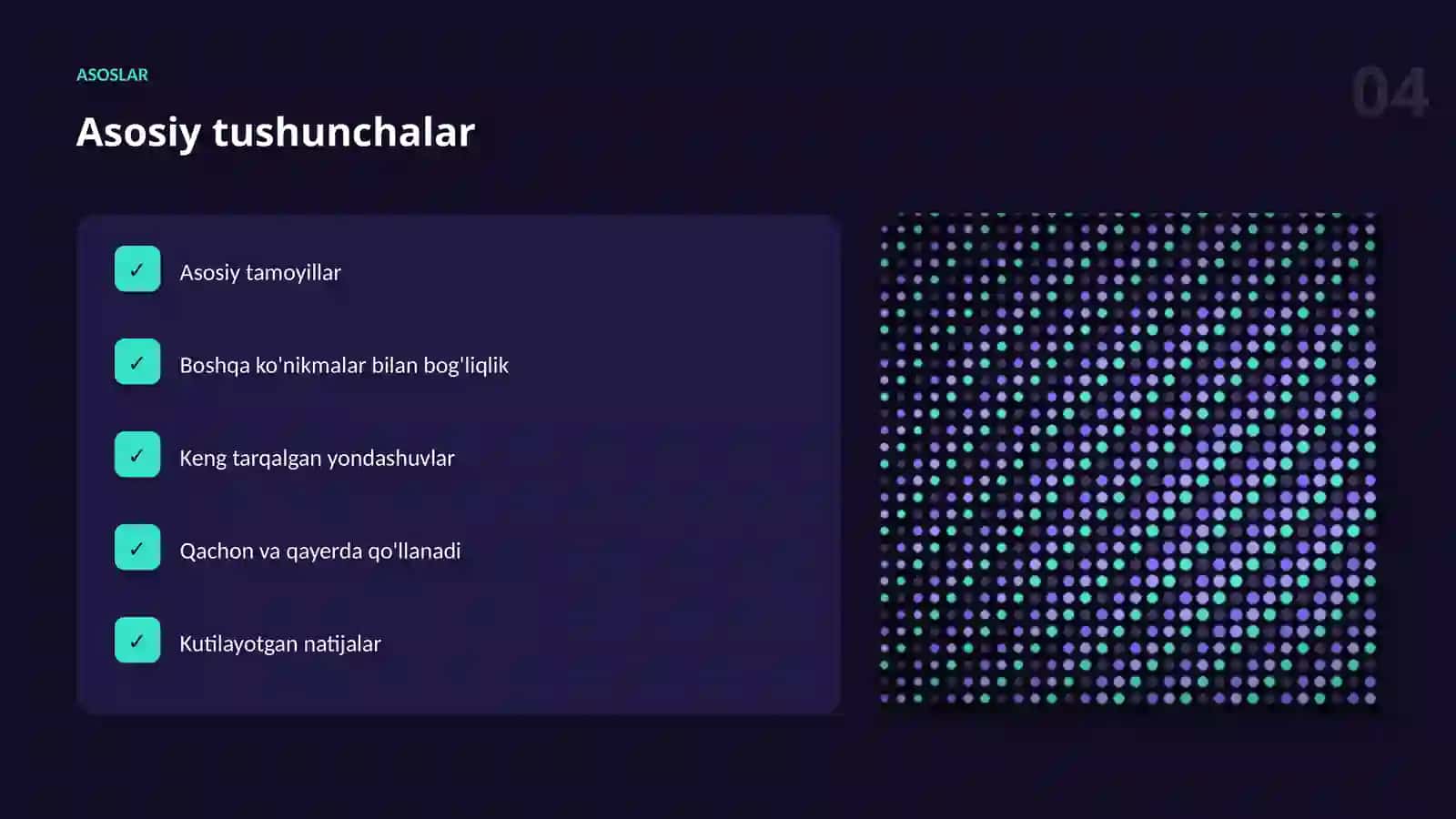 ASOSLAR

04

Asosiy tushunchalar

✓ Asosiy tamoyillar

✓ Boshqa ko'nikmalar bilan bog'liqlik

✓ Keng tarqalgan yondashuvlar

✓ Qachon va qayerda qo'llanadi

✓ Kutilayotgan natijalar